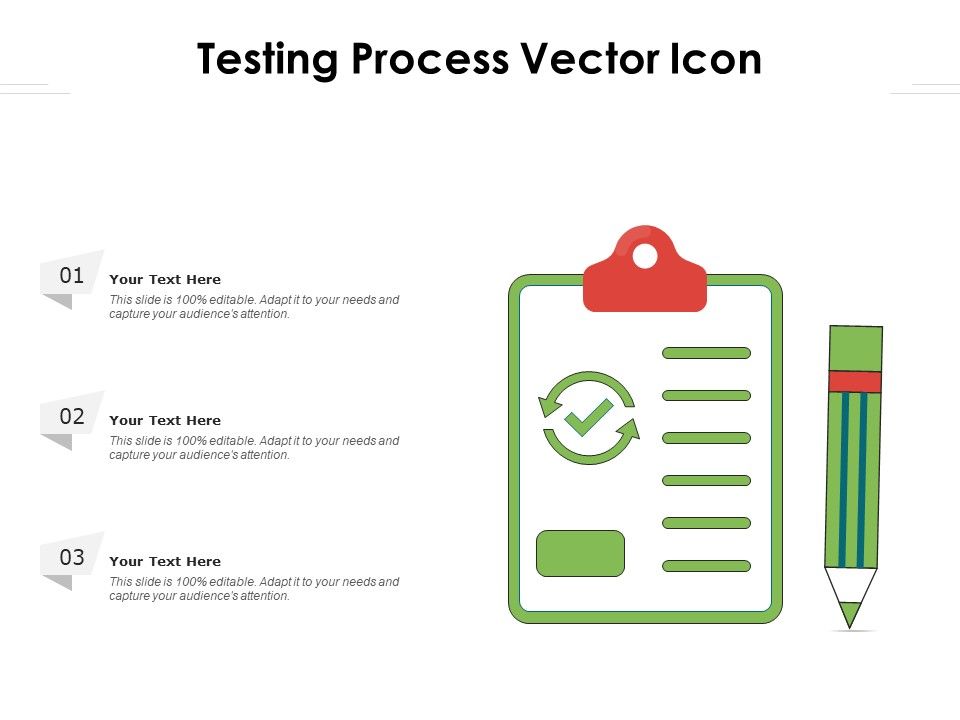 Testing Process Vector Icon

01

Your Text Here

This slide is 100% editable. Adapt it to your needs and capture your audience's attention.

02

Your Text Here

This slide is 100% editable. Adapt it to your needs and capture your audience's attention.

03

Your Text Here

This slide is 100% editable. Adapt it to your needs and capture your audience's attention.